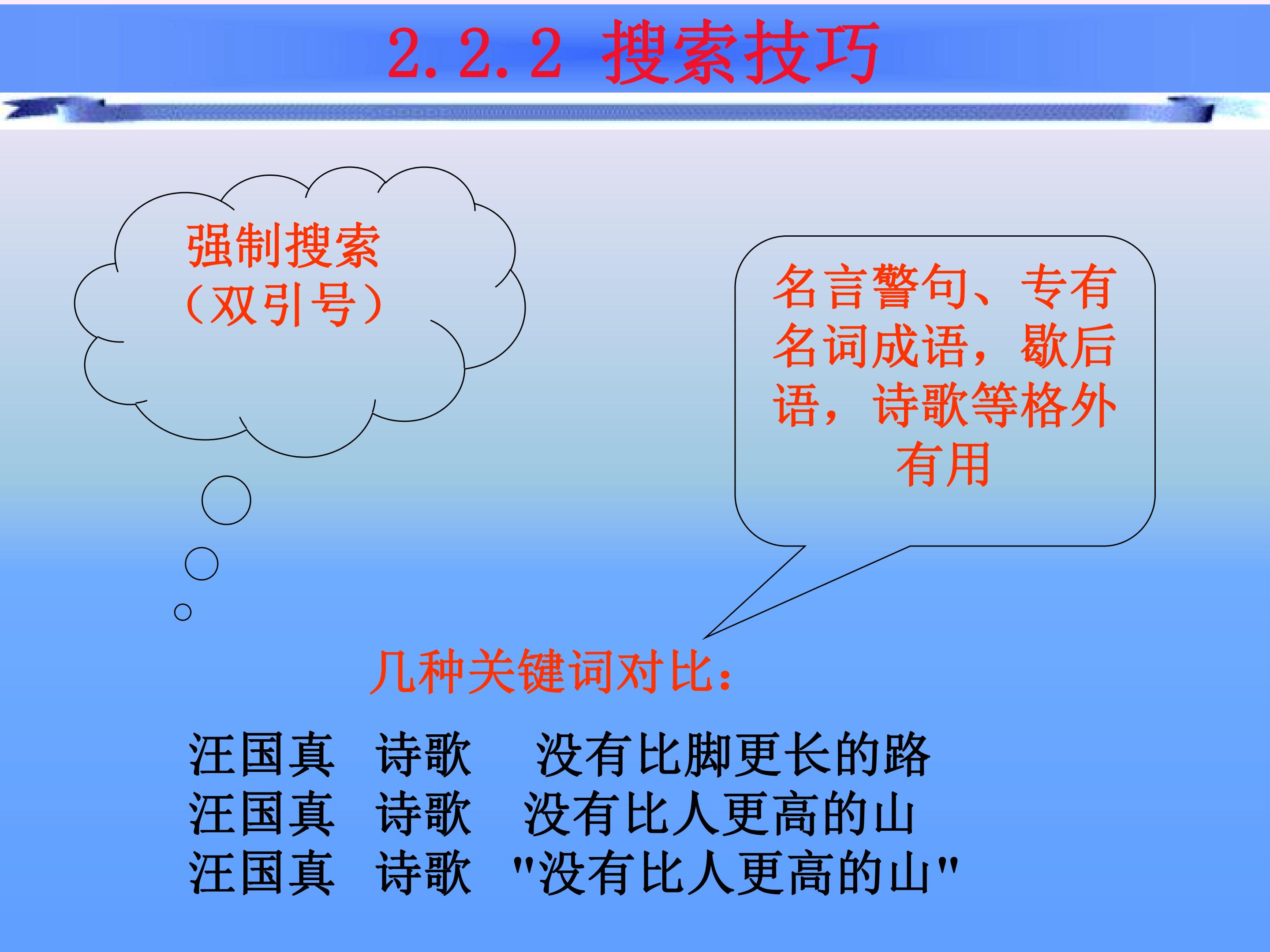 2.2.2 搜索技巧

强制搜索（双引号）

名言警句、专有名词成语，歇后语，诗歌等格外有用

几种关键词对比：

汪国真 诗歌 没有比脚更长的路
汪国真 诗歌 没有比人更高的山
汪国真 诗歌 "没有比人更高的山"